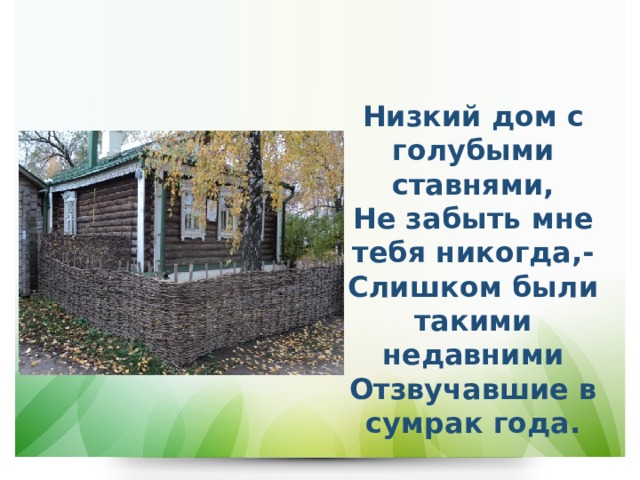 Низкий дом с голубыми ставнями,
Не забыть мне тебя никогда,-
Слишком были такими недавними
Отзвучавшие в сумрак года.